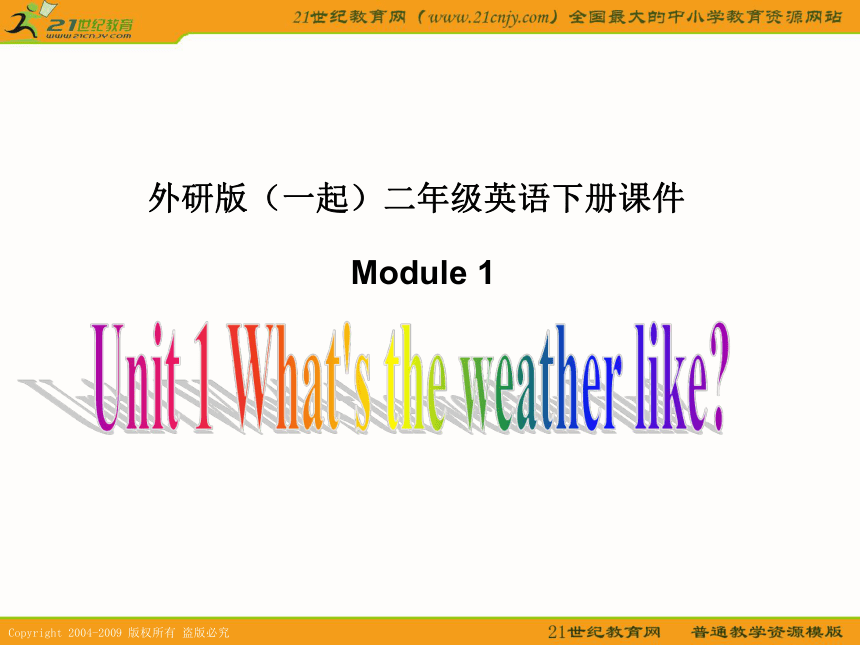 21世纪教育
www.21cnjy.com

21世纪教育网（www.21cnjy.com）全国最大的中小学教育资源网站

外研版（一起）二年级英语下册课件

Module 1

Unit 1 What's the weather like?

Copyright 2004-2009 版权所有 盗版必究

21世纪教育网 普通教学资源模版